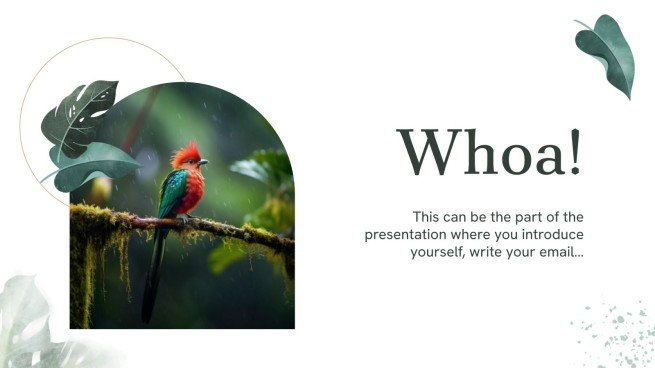 Whoa!

This can be the part of the presentation where you introduce yourself, write your email...